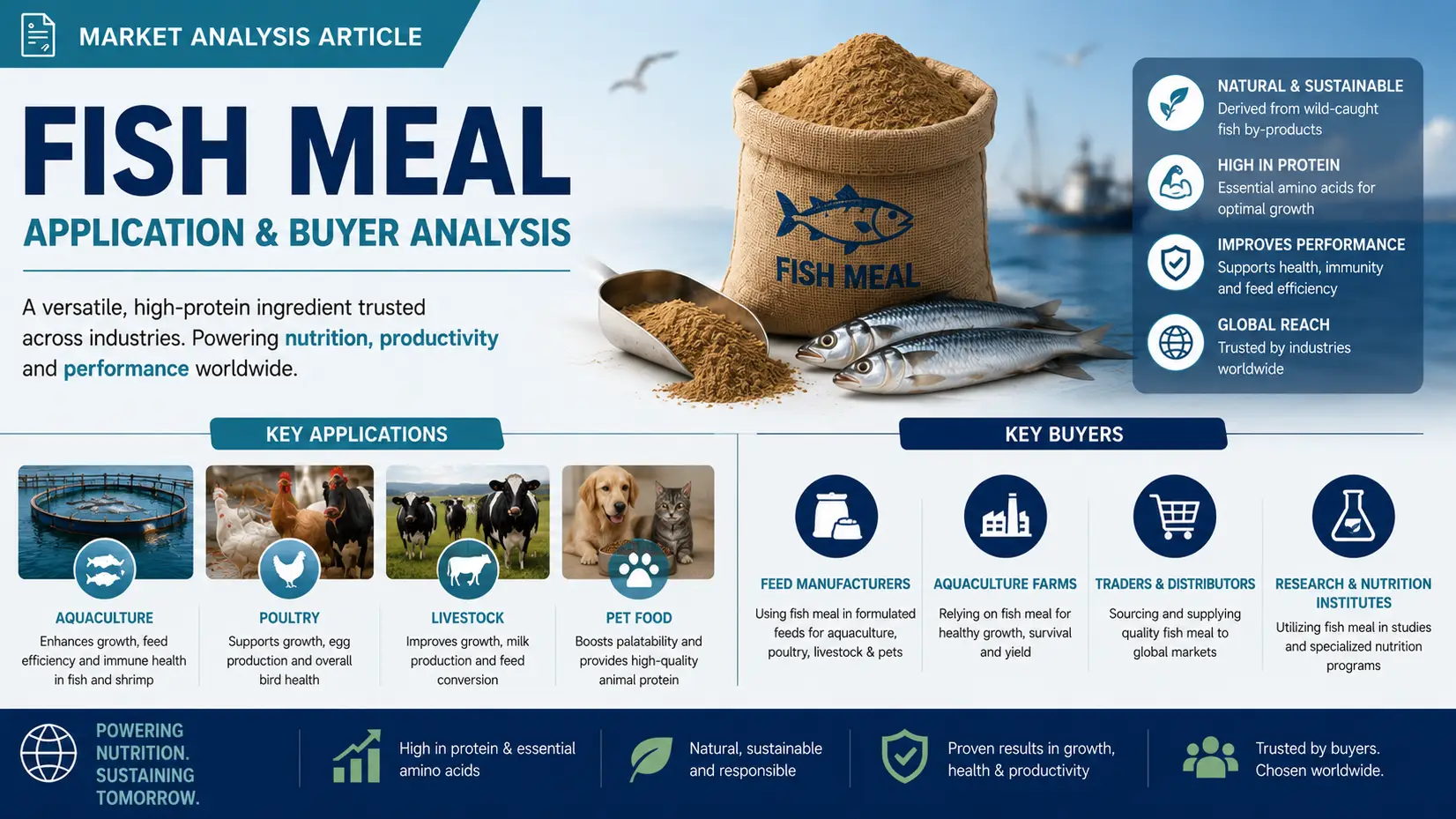 MARKET ANALYSIS ARTICLE

FISH MEAL

APPLICATION & BUYER ANALYSIS

A versatile, high-protein ingredient trusted across industries. Powering nutrition, productivity and performance worldwide.

FISH MEAL

NATURAL & SUSTAINABLE
Derived from wild-caught fish by-products

HIGH IN PROTEIN
Essential amino acids for optimal growth

IMPROVES PERFORMANCE
Supports health, immunity and feed efficiency

GLOBAL REACH
Trusted by industries worldwide

KEY APPLICATIONS

AQUACULTURE
Enhances growth, feed efficiency and immune health in fish and shrimp

POULTRY
Supports growth, egg production and overall bird health

LIVESTOCK
Improves growth, milk production and feed conversion

PET FOOD
Boosts palatability and provides high-quality animal protein

KEY BUYERS

FEED MANUFACTURERS
Using fish meal in formulated feeds for aquaculture, poultry, livestock & pets

AQUACULTURE FARMS
Relying on fish meal for healthy growth, survival and yield

TRADERS & DISTRIBUTORS
Sourcing and supplying quality fish meal to global markets

RESEARCH & NUTRITION INSTITUTES
Utilizing fish meal in studies and specialized nutrition programs

POWERING NUTRITION. SUSTAINING TOMORROW.

High in protein & essential amino acids

Natural, sustainable and responsible

Proven results in growth, health & productivity

Trusted by buyers. Chosen worldwide.